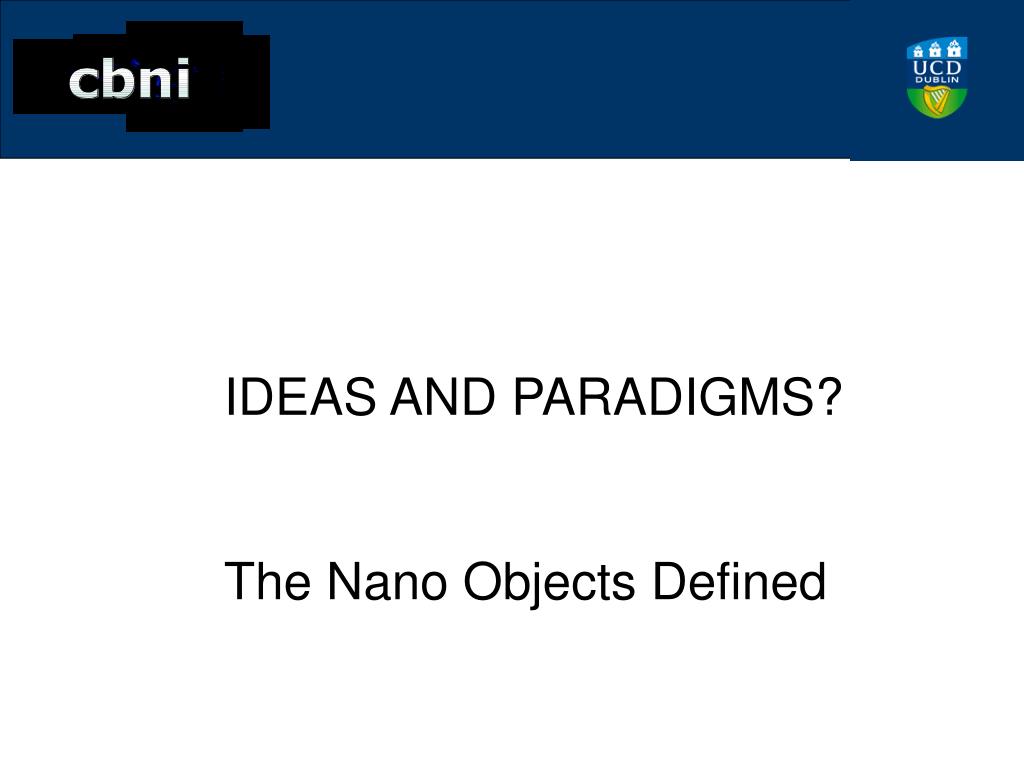 cbni

UCD DUBLIN

IDEAS AND PARADIGMS?

The Nano Objects Defined